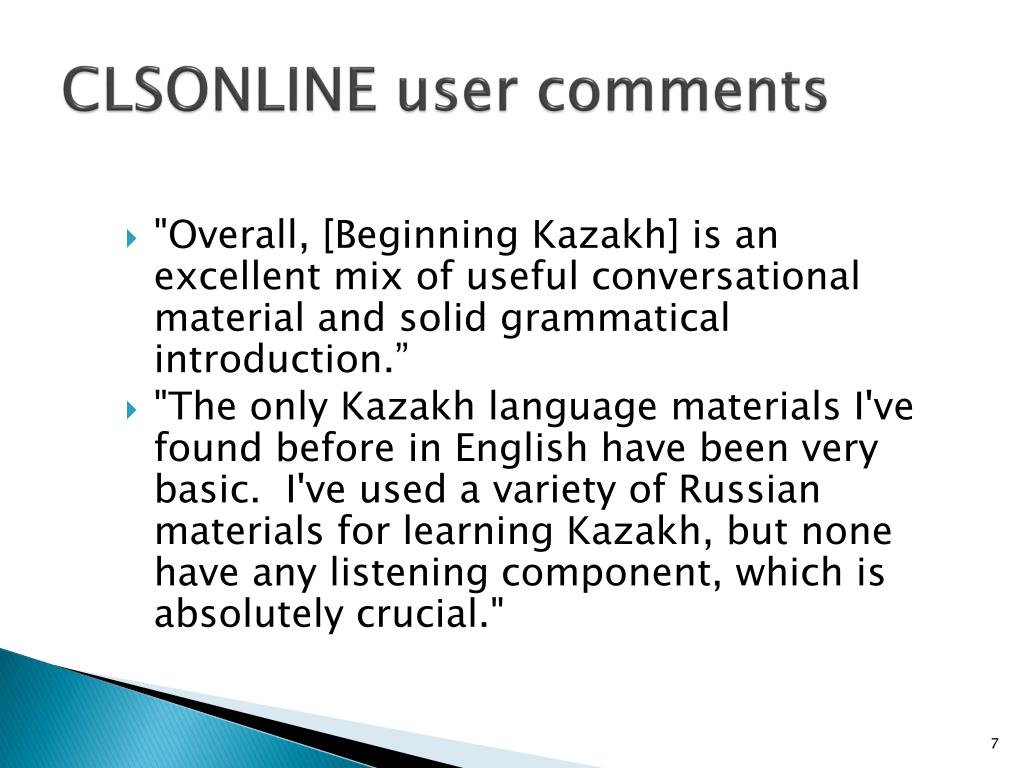 CLSONLINE user comments

"Overall, [Beginning Kazakh] is an excellent mix of useful conversational material and solid grammatical introduction.”

"The only Kazakh language materials I've found before in English have been very basic. I've used a variety of Russian materials for learning Kazakh, but none have any listening component, which is absolutely crucial."

7